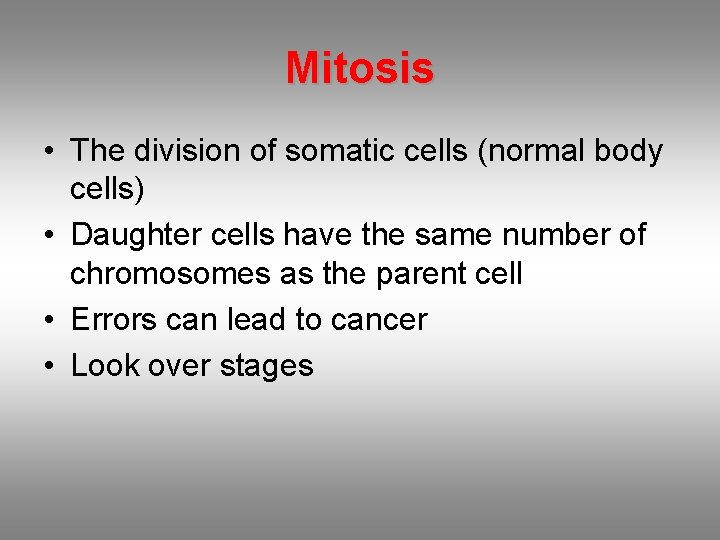 Mitosis

• The division of somatic cells (normal body cells)
• Daughter cells have the same number of chromosomes as the parent cell
• Errors can lead to cancer
• Look over stages